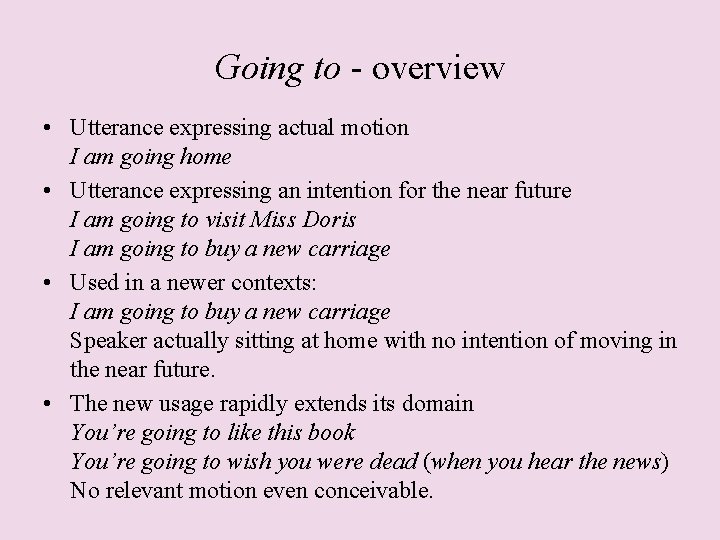 Going to - overview

• Utterance expressing actual motion
I am going home

• Utterance expressing an intention for the near future
I am going to visit Miss Doris
I am going to buy a new carriage

• Used in a newer contexts:
I am going to buy a new carriage
Speaker actually sitting at home with no intention of moving in the near future.

• The new usage rapidly extends its domain
You're going to like this book
You're going to wish you were dead (when you hear the news)
No relevant motion even conceivable.